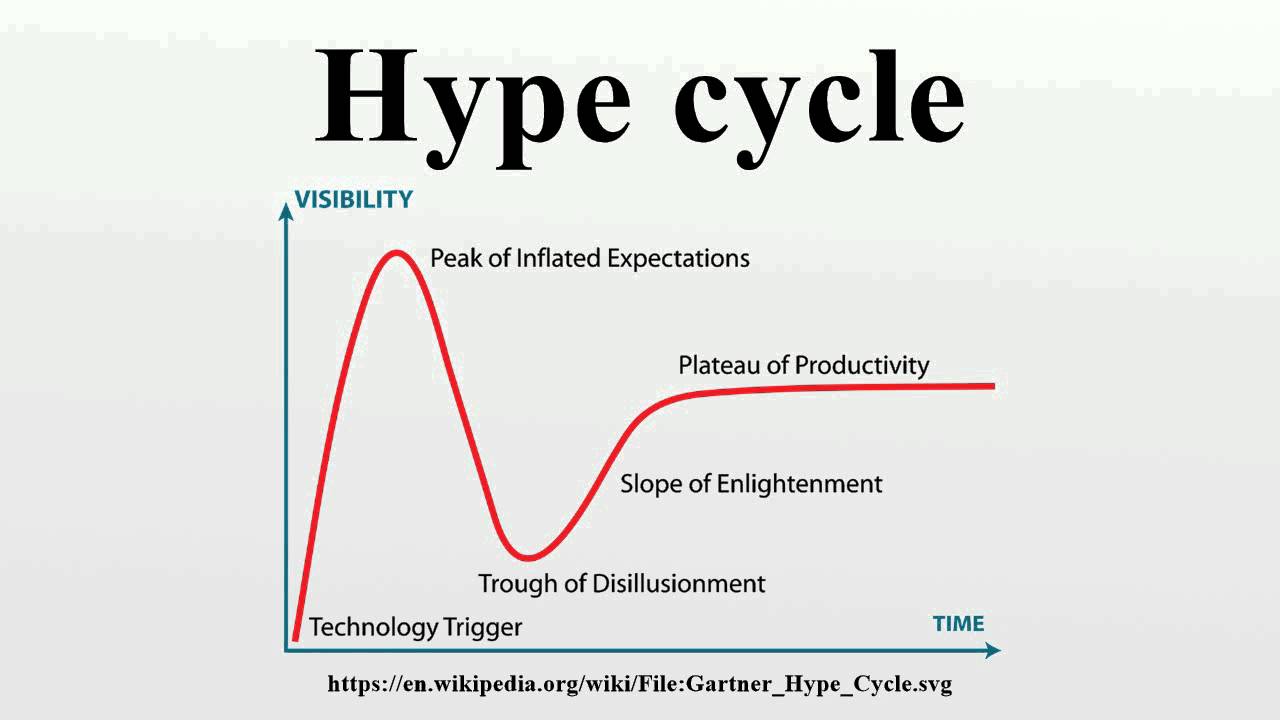 Hype cycle

VISIBILITY

Peak of Inflated Expectations

Plateau of Productivity

Slope of Enlightenment

Trough of Disillusionment

Technology Trigger

TIME

https://en.wikipedia.org/wiki/File:Gartner_Hype_Cycle.svg